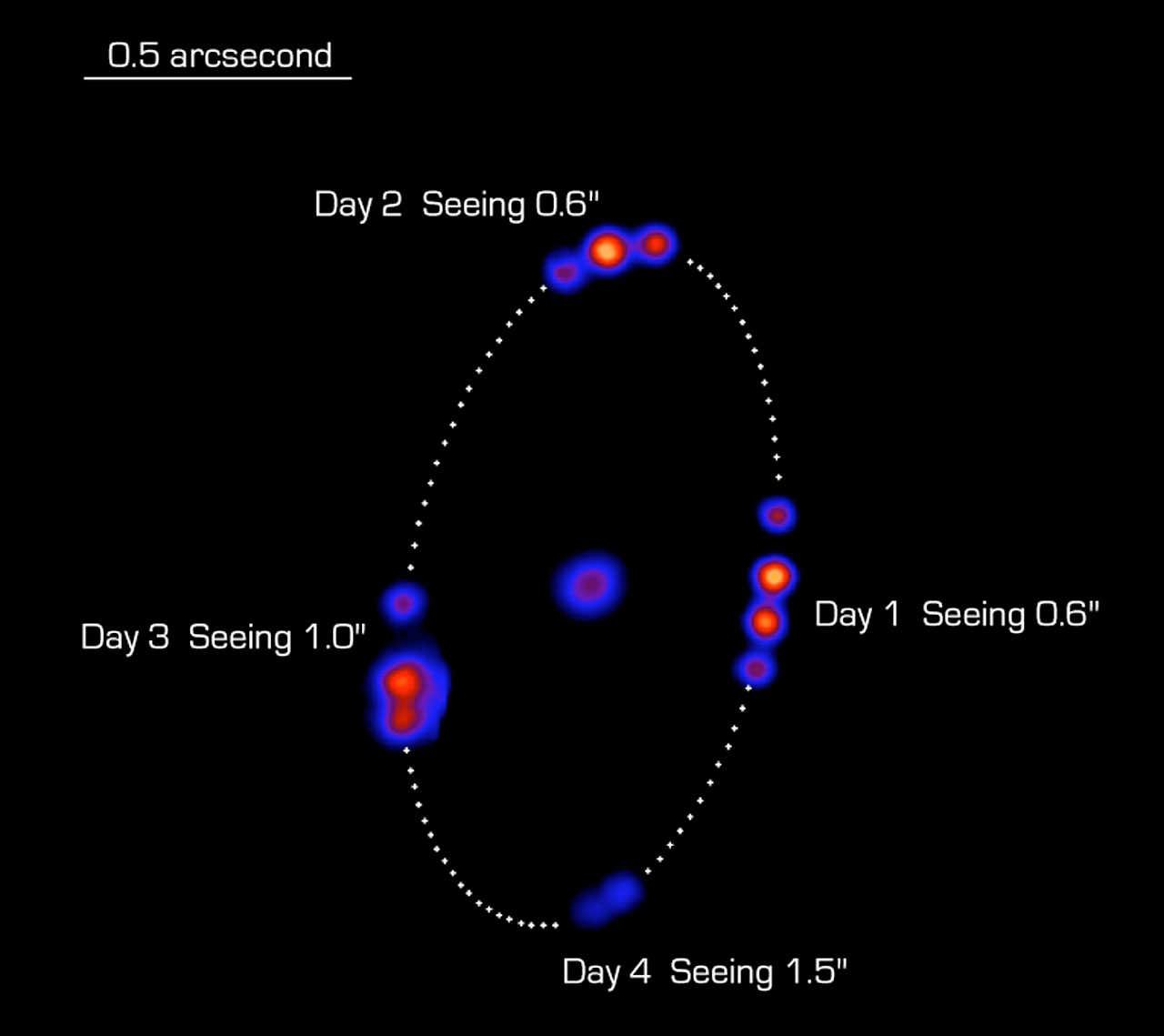 0.5 arcsecond

Day 2 Seeing 0.6"

Day 3 Seeing 1.0"

Day 1 Seeing 0.6"

Day 4 Seeing 1.5"